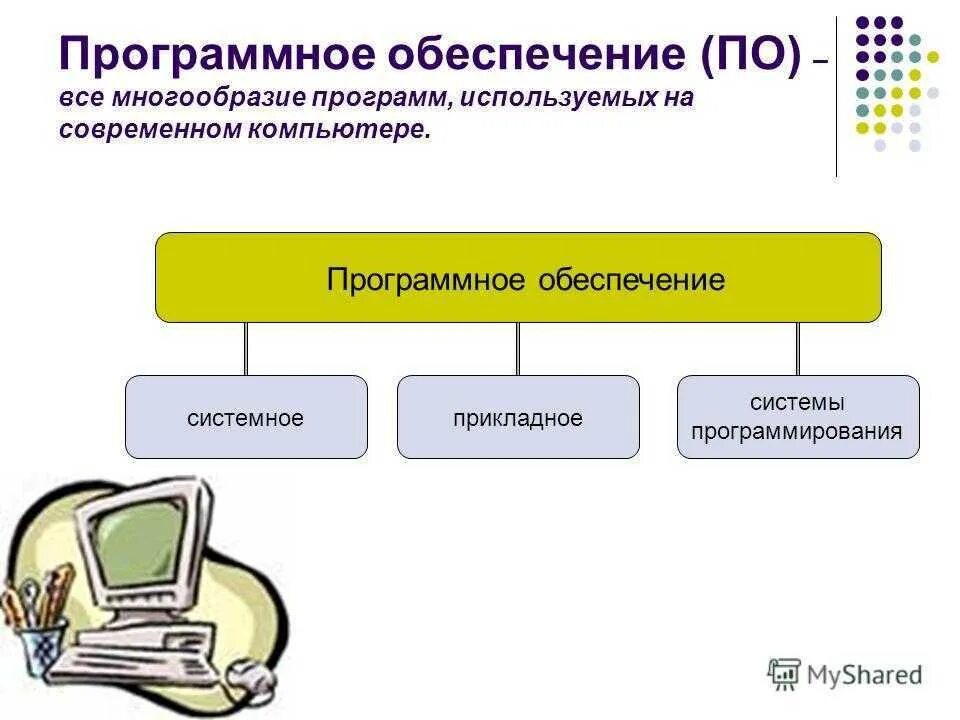 Программное обеспечение (ПО) – все многообразие программ, используемых на современном компьютере.

Программное обеспечение

системное

прикладное

системы программирования

MyShared